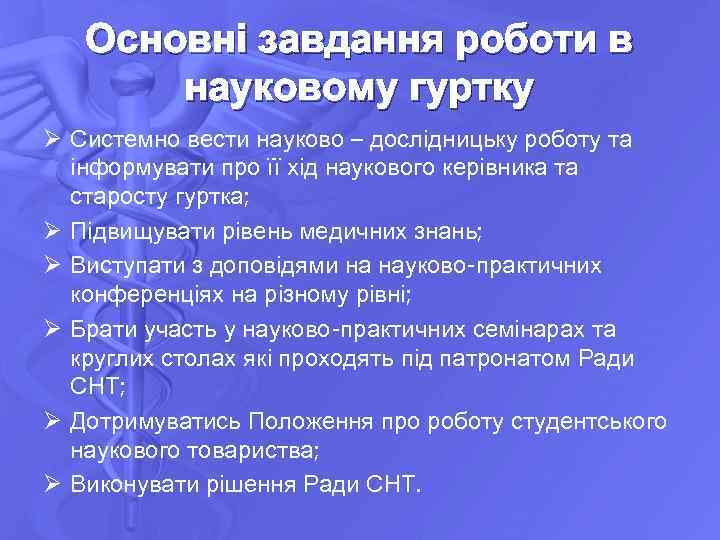 Основні завдання роботи в науковому гуртку

➢ Системно вести науково – дослідницьку роботу та інформувати про її хід наукового керівника та старосту гуртка;
➢ Підвищувати рівень медичних знань;
➢ Виступати з доповідями на науково-практичних конференціях на різному рівні;
➢ Брати участь у науково-практичних семінарах та круглих столах які проходять під патронатом Ради СНТ;
➢ Дотримуватись Положення про роботу студентського наукового товариства;
➢ Виконувати рішення Ради СНТ.